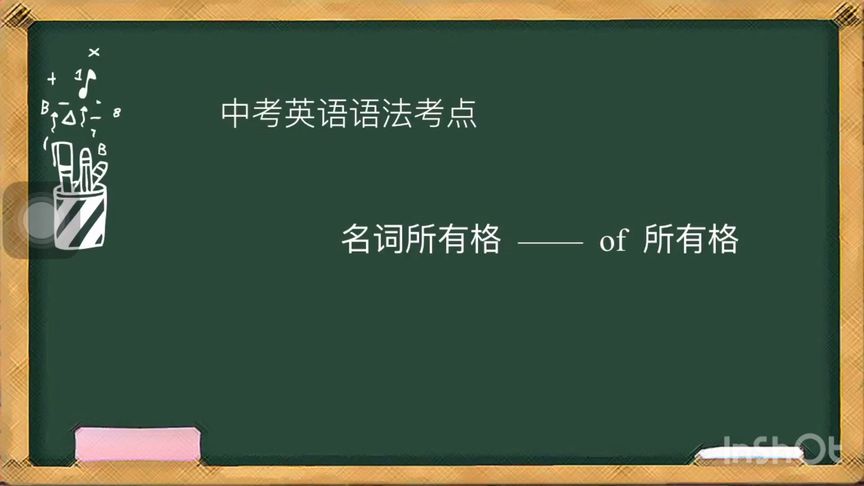 中考英语语法考点

名词所有格 —— of 所有格

InShOt